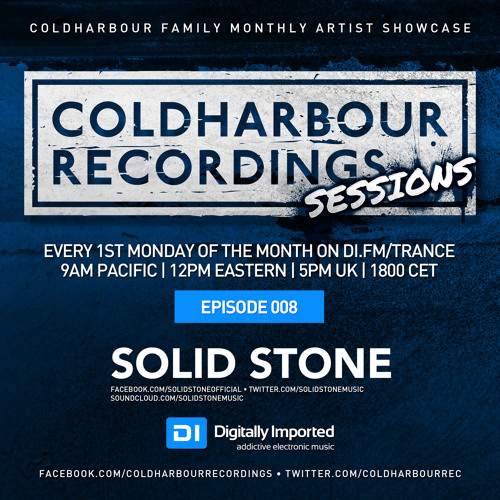 COLDHARBOUR FAMILY MONTHLY ARTIST SHOWCASE

COLDHARBOUR RECORDINGS

SESSIONS

EVERY 1ST MONDAY OF THE MONTH ON DI.FM/TRANCE
9AM PACIFIC | 12PM EASTERN | 5PM UK | 1800 CET

EPISODE 008

SOLID STONE

FACEBOOK.COM/SOLIDSTONEOFFICIAL • TWITTER.COM/SOLIDSTONEMUSIC
SOUNDCLOUD.COM/SOLIDSTONEMUSIC

DI Digitally Imported
addictive electronic music

FACEBOOK.COM/COLDHARBOURRECORDINGS • TWITTER.COM/COLDHARBOURREC